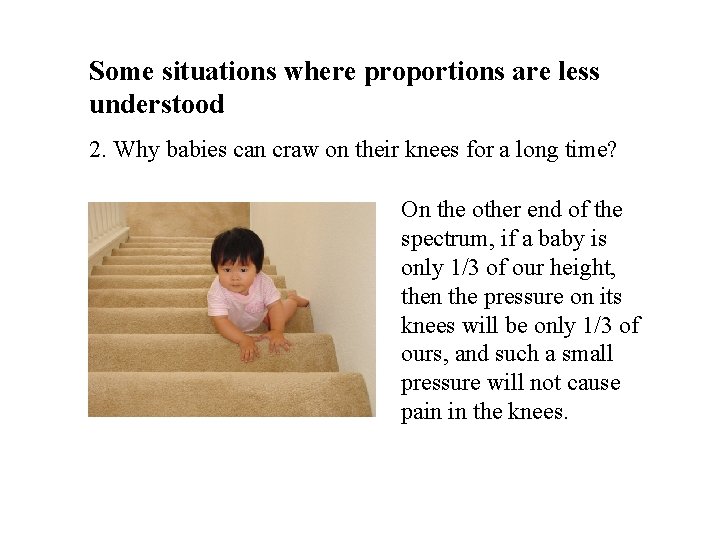 Some situations where proportions are less understood

2. Why babies can craw on their knees for a long time?

On the other end of the spectrum, if a baby is only 1/3 of our height, then the pressure on its knees will be only 1/3 of ours, and such a small pressure will not cause pain in the knees.